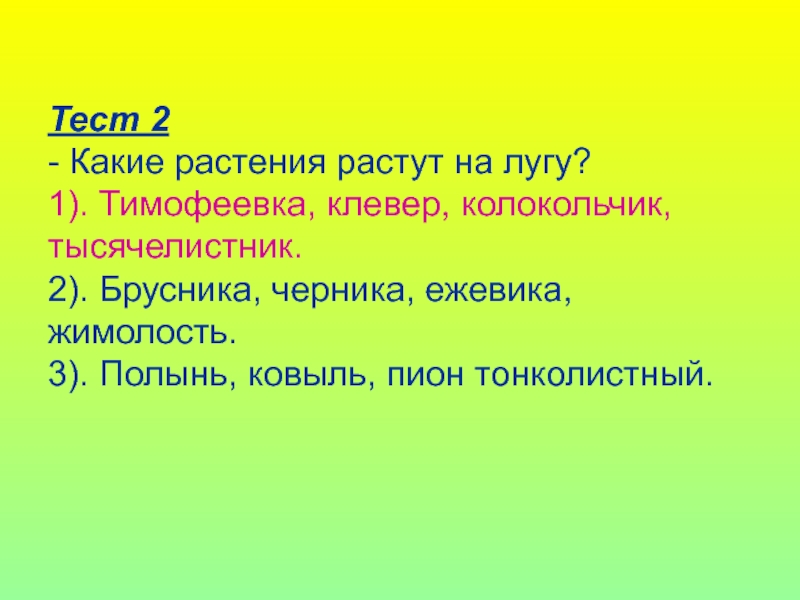 Тест 2
- Какие растения растут на лугу?
1). Тимофеевка, клевер, колокольчик, тысячелистник.
2). Брусника, черника, ежевика, жимолость.
3). Полынь, ковыль, пион тонколистный.